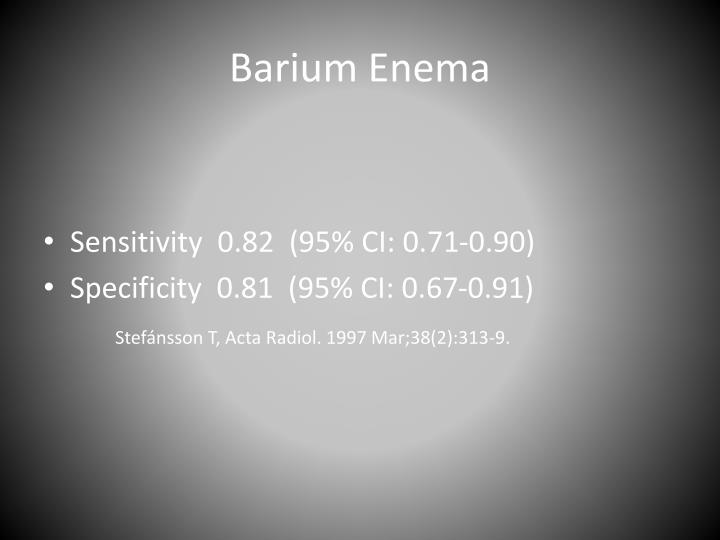 Barium Enema

• Sensitivity 0.82 (95% CI: 0.71-0.90)
• Specificity 0.81 (95% CI: 0.67-0.91)

Stefánsson T, Acta Radiol. 1997 Mar;38(2):313-9.